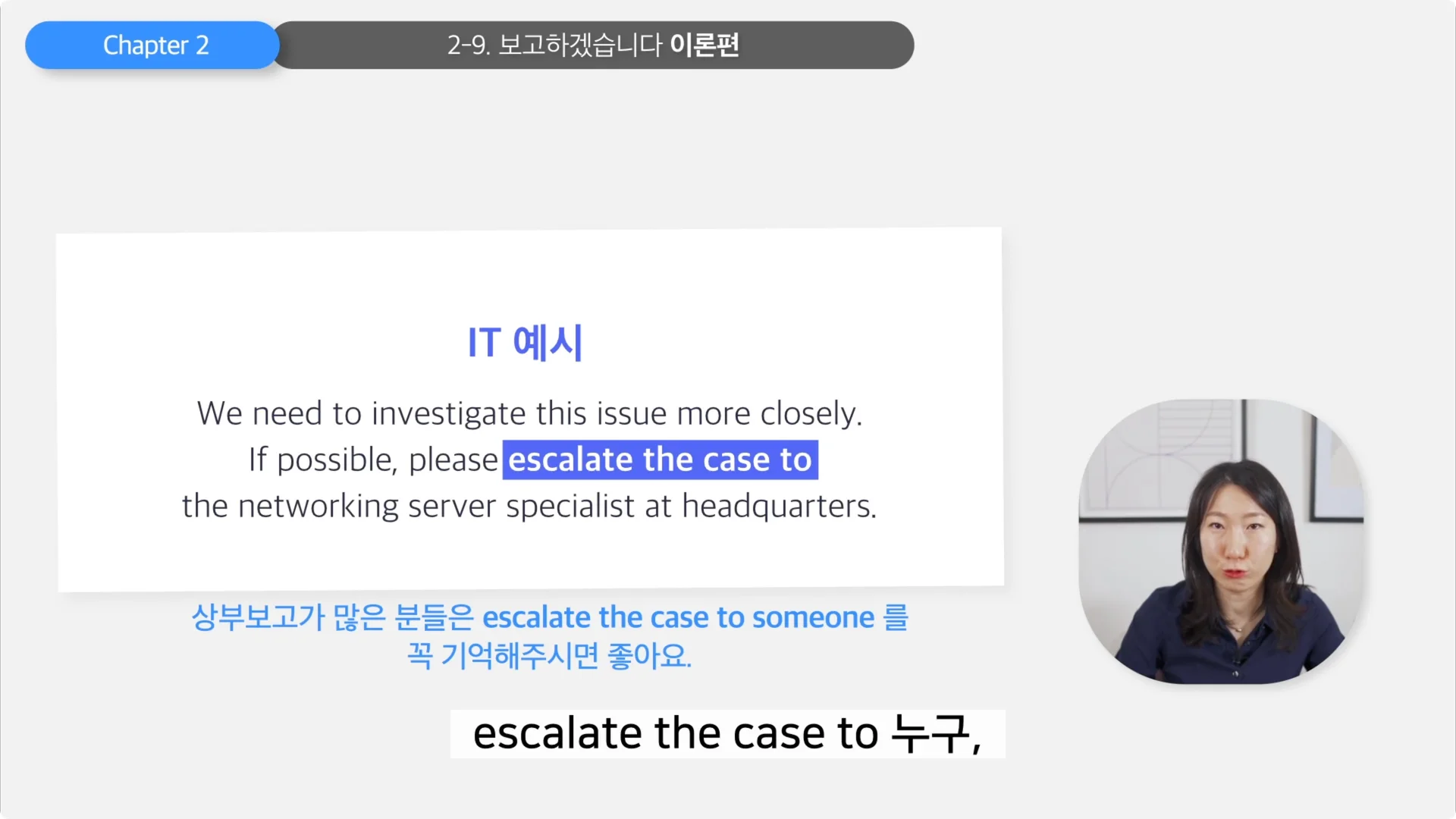 Chapter 2

2-9. 보고하겠습니다 이론편

IT 예시

We need to investigate this issue more closely. If possible, please escalate the case to the networking server specialist at headquarters.

상부보고가 많은 분들은 escalate the case to someone 를 꼭 기억해주시면 좋아요.

escalate the case to 누구,